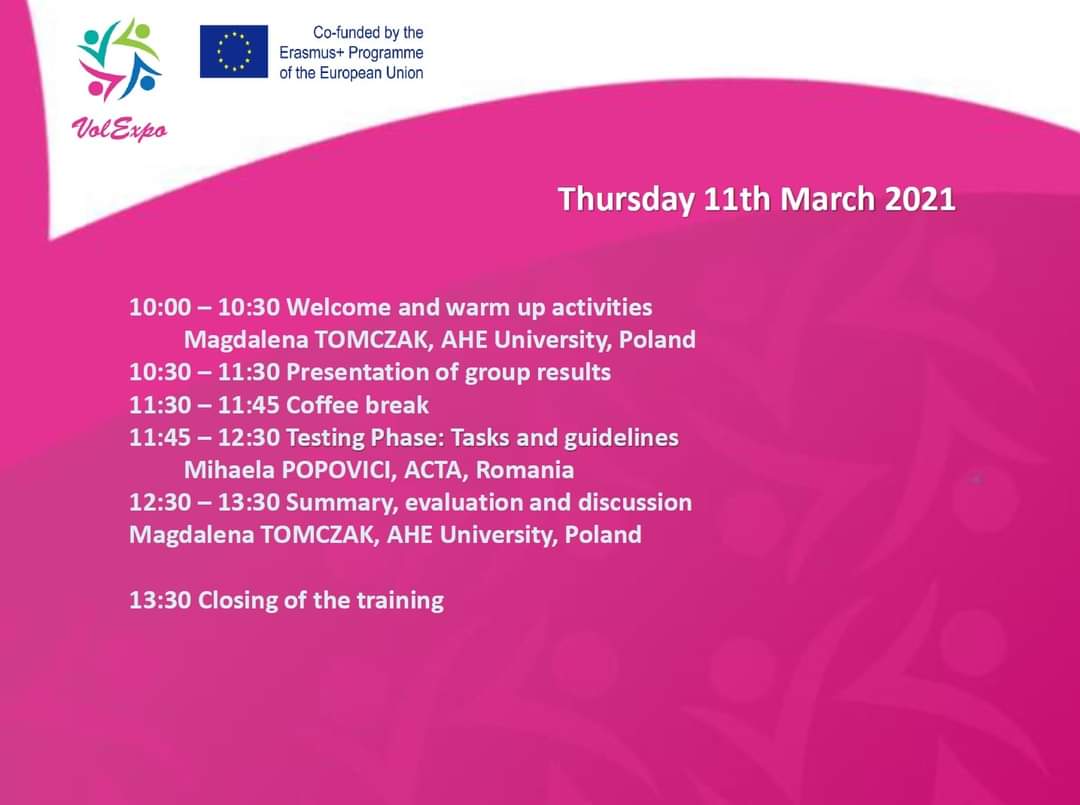 VolExpo

Co-funded by the Erasmus+ Programme of the European Union

Thursday 11th March 2021

10:00 – 10:30 Welcome and warm up activities
Magdalena TOMCZAK, AHE University, Poland
10:30 – 11:30 Presentation of group results
11:30 – 11:45 Coffee break
11:45 – 12:30 Testing Phase: Tasks and guidelines
Mihaela POPOVICI, ACTA, Romania
12:30 – 13:30 Summary, evaluation and discussion
Magdalena TOMCZAK, AHE University, Poland

13:30 Closing of the training